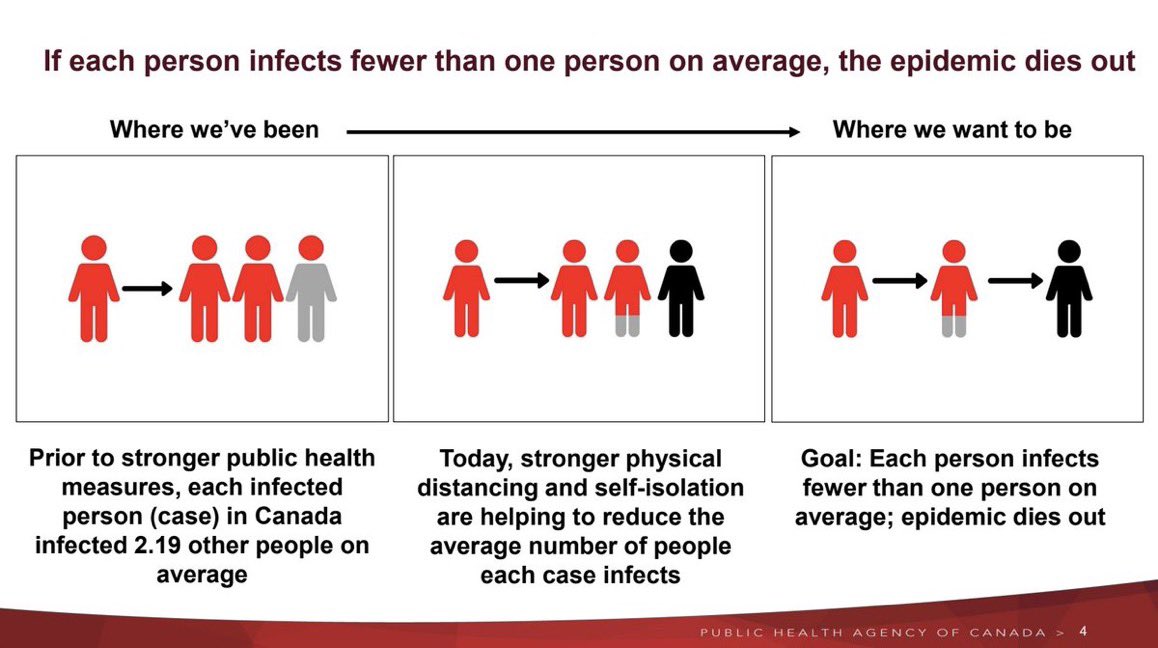 If each person infects fewer than one person on average, the epidemic dies out

Where we've been

Where we want to be

Prior to stronger public health measures, each infected person (case) in Canada infected 2.19 other people on average

Today, stronger physical distancing and self-isolation are helping to reduce the average number of people each case infects

Goal: Each person infects fewer than one person on average; epidemic dies out

PUBLIC HEALTH AGENCY OF CANADA > 4